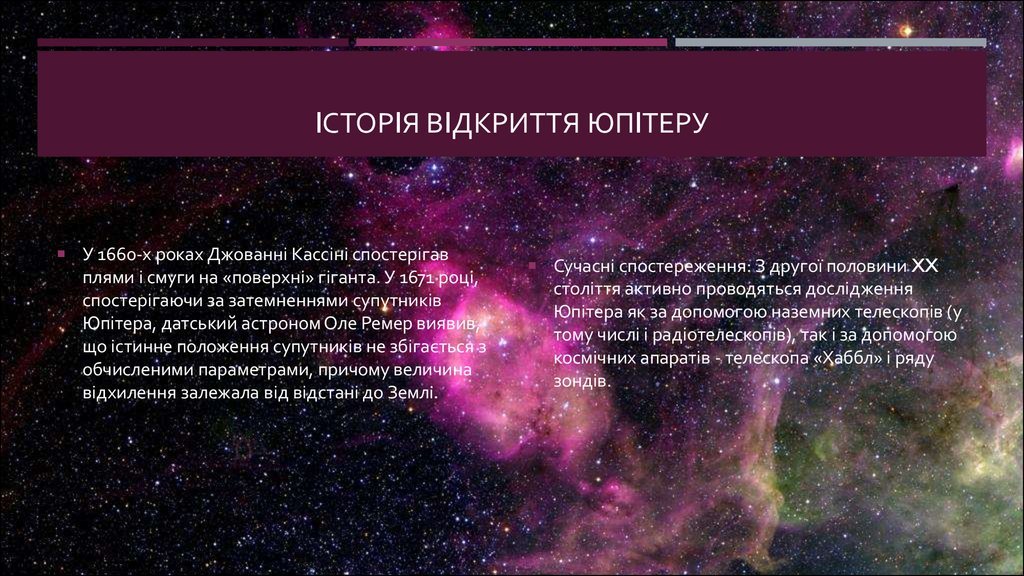 ІСТОРІЯ ВІДКРИТТЯ ЮПІТЕРУ

У 1660-х роках Джованні Кассіні спостерігав плями і смуги на «поверхні» гіганта. У 1671 році, спостерігаючи за затемненнями супутників Юпітера, датський астроном Оле Ремер виявив, що істинне положення супутників не збігається з обчисленими параметрами, причому величина відхилення залежала від відстані до Землі.

Сучасні спостереження: З другої половини XX століття активно проводяться дослідження Юпітера як за допомогою наземних телескопів (у тому числі і радіотелескопів), так і за допомогою космічних апаратів - телескопа «Хаббл» і ряду зондів.